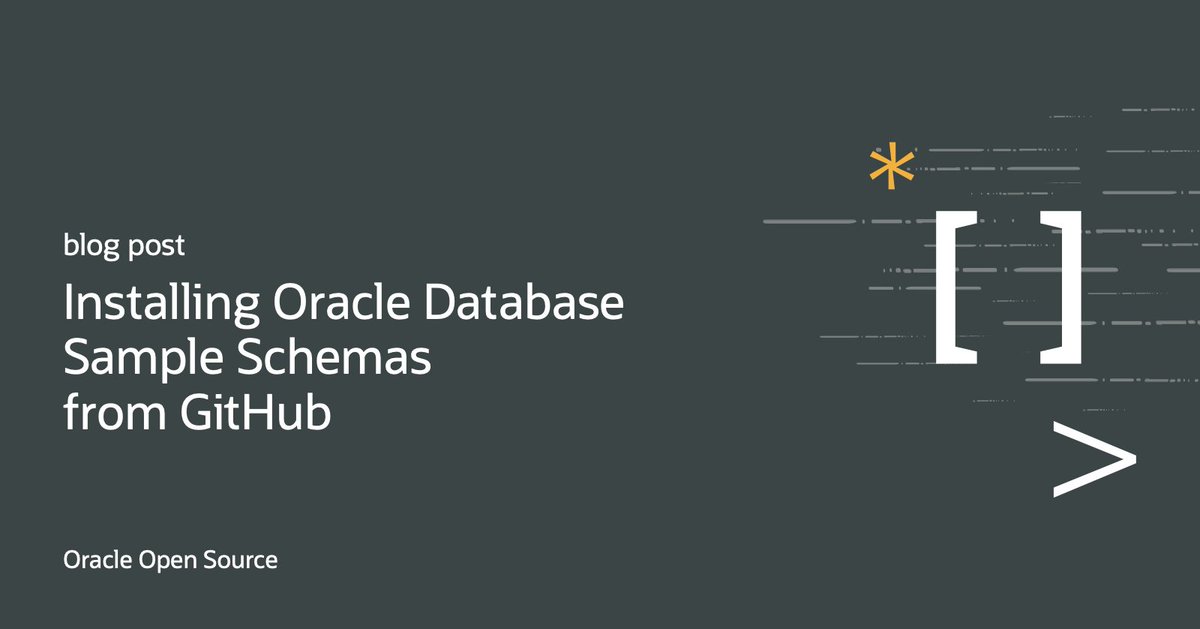 blog post

Installing Oracle Database Sample Schemas from GitHub

Oracle Open Source